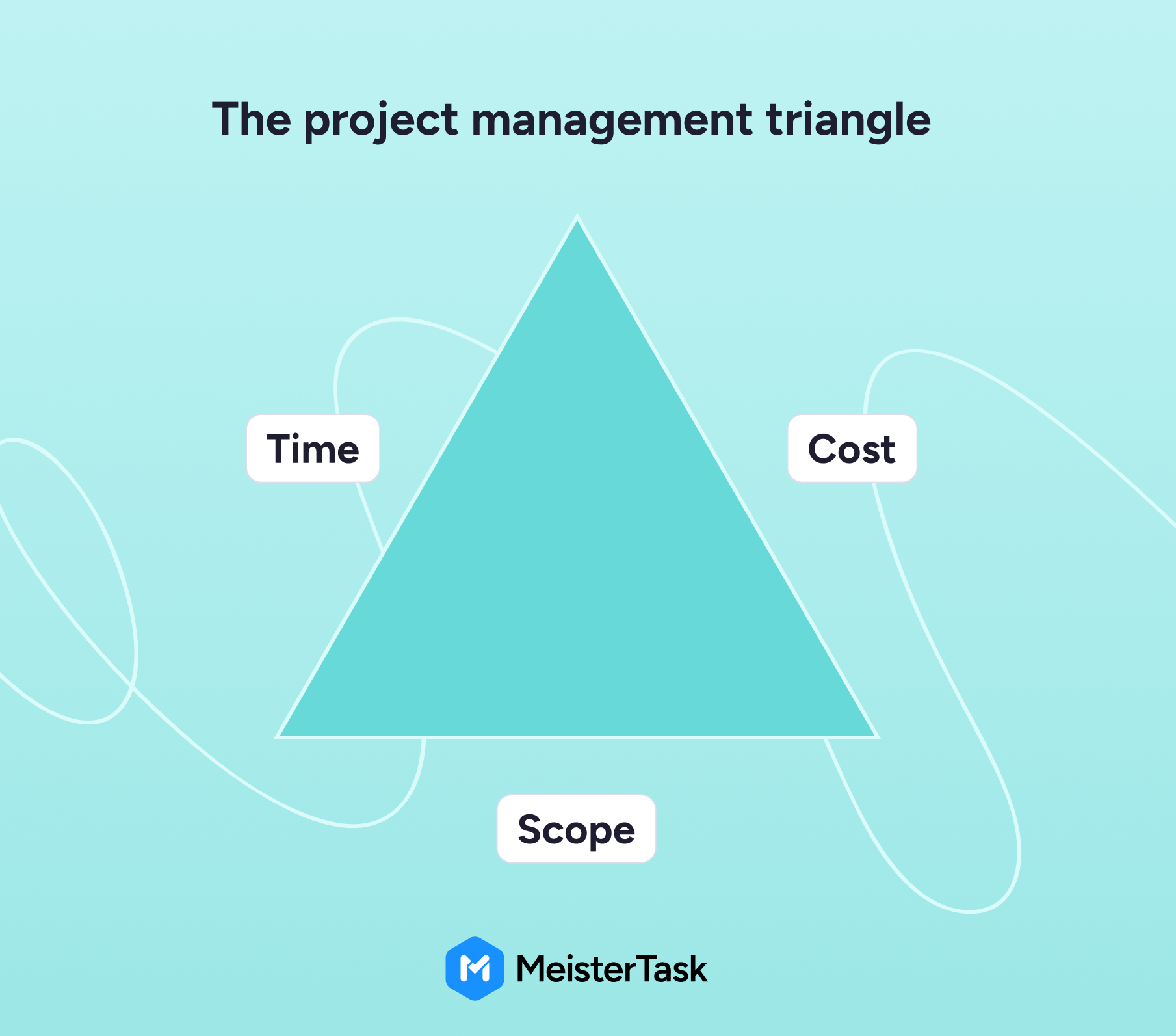 The project management triangle

Time

Cost

Scope

MeisterTask